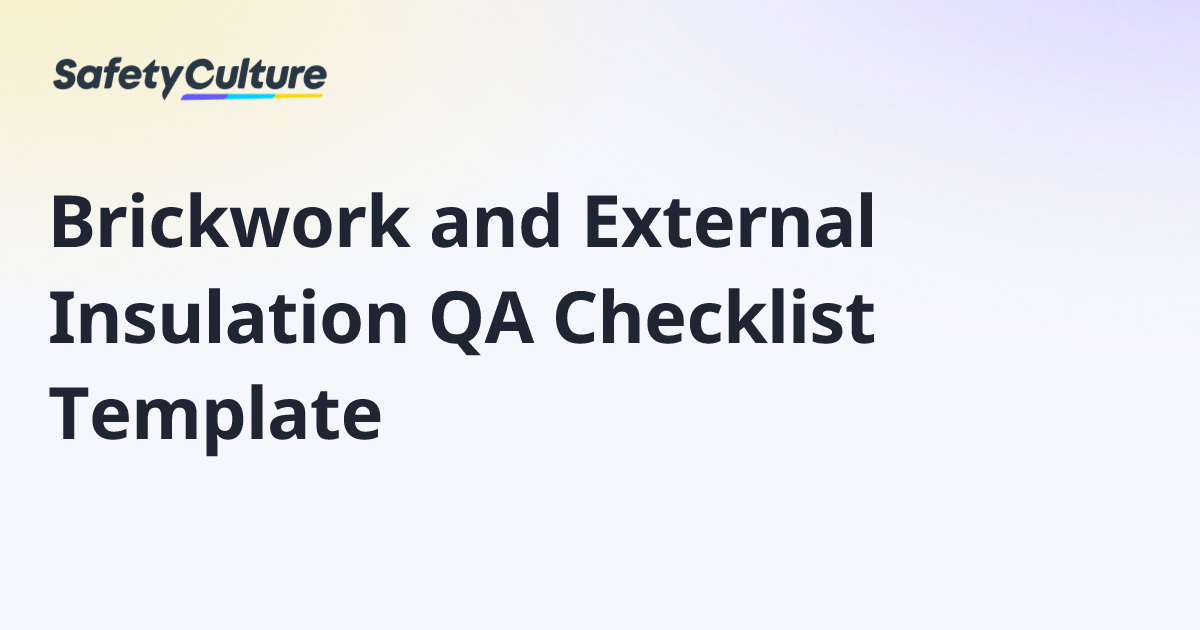 SafetyCulture

Brickwork and External Insulation QA Checklist Template